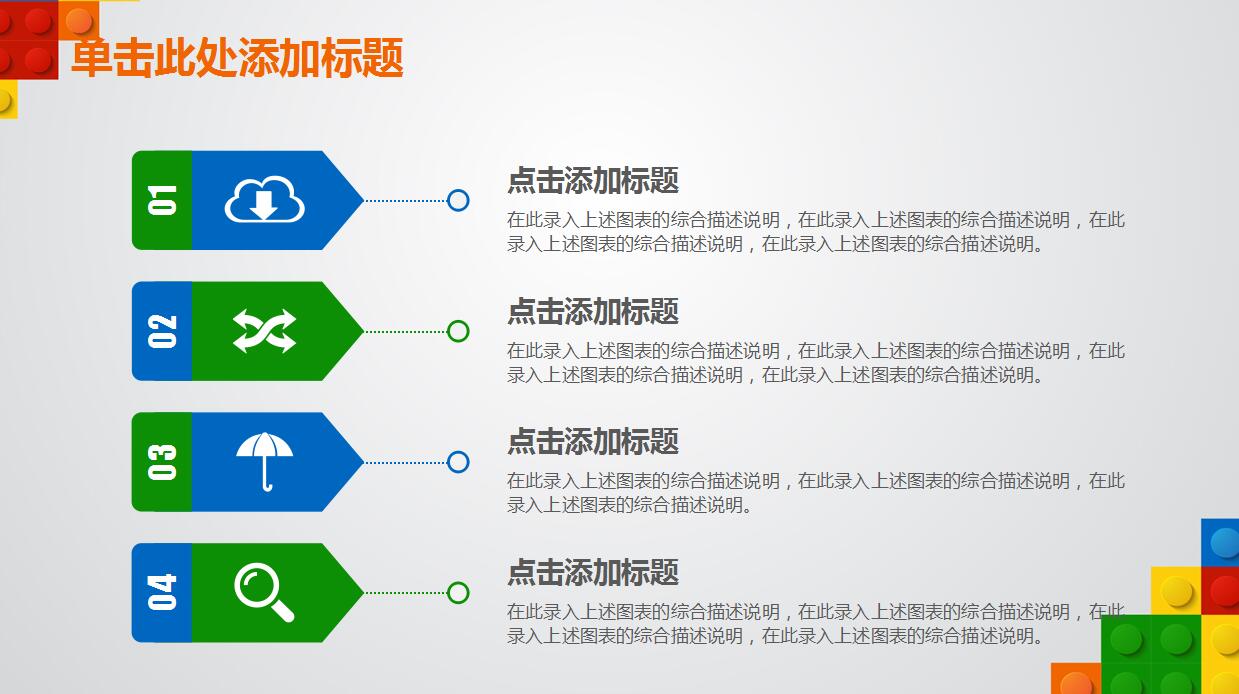 单击此处添加标题

01

点击添加标题

在此录入上述图表的综合描述说明，在此录入上述图表的综合描述说明，在此录入上述图表的综合描述说明，在此录入上述图表的综合描述说明。

02

点击添加标题

在此录入上述图表的综合描述说明，在此录入上述图表的综合描述说明，在此录入上述图表的综合描述说明，在此录入上述图表的综合描述说明。

03

点击添加标题

在此录入上述图表的综合描述说明，在此录入上述图表的综合描述说明，在此录入上述图表的综合描述说明。

04

点击添加标题

在此录入上述图表的综合描述说明，在此录入上述图表的综合描述说明，在此录入上述图表的综合描述说明，在此录入上述图表的综合描述说明。